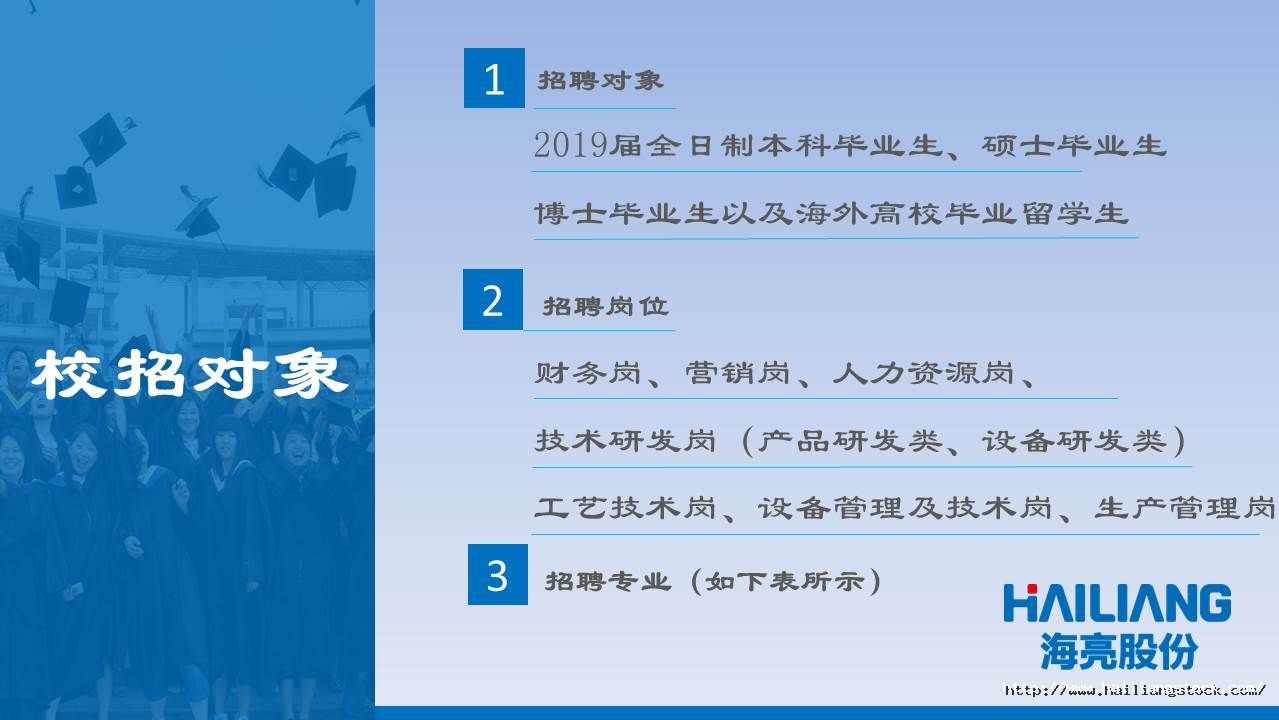 校招对象

1 招聘对象

2019届全日制本科毕业生、硕士毕业生

博士毕业生以及海外高校毕业留学生

2 招聘岗位

财务岗、营销岗、人力资源岗、

技术研发岗（产品研发类、设备研发类）

工艺技术岗、设备管理及技术岗、生产管理岗

3 招聘专业（如下表所示）

HAILIANG
海亮股份

http://www.hailiangstock.com/